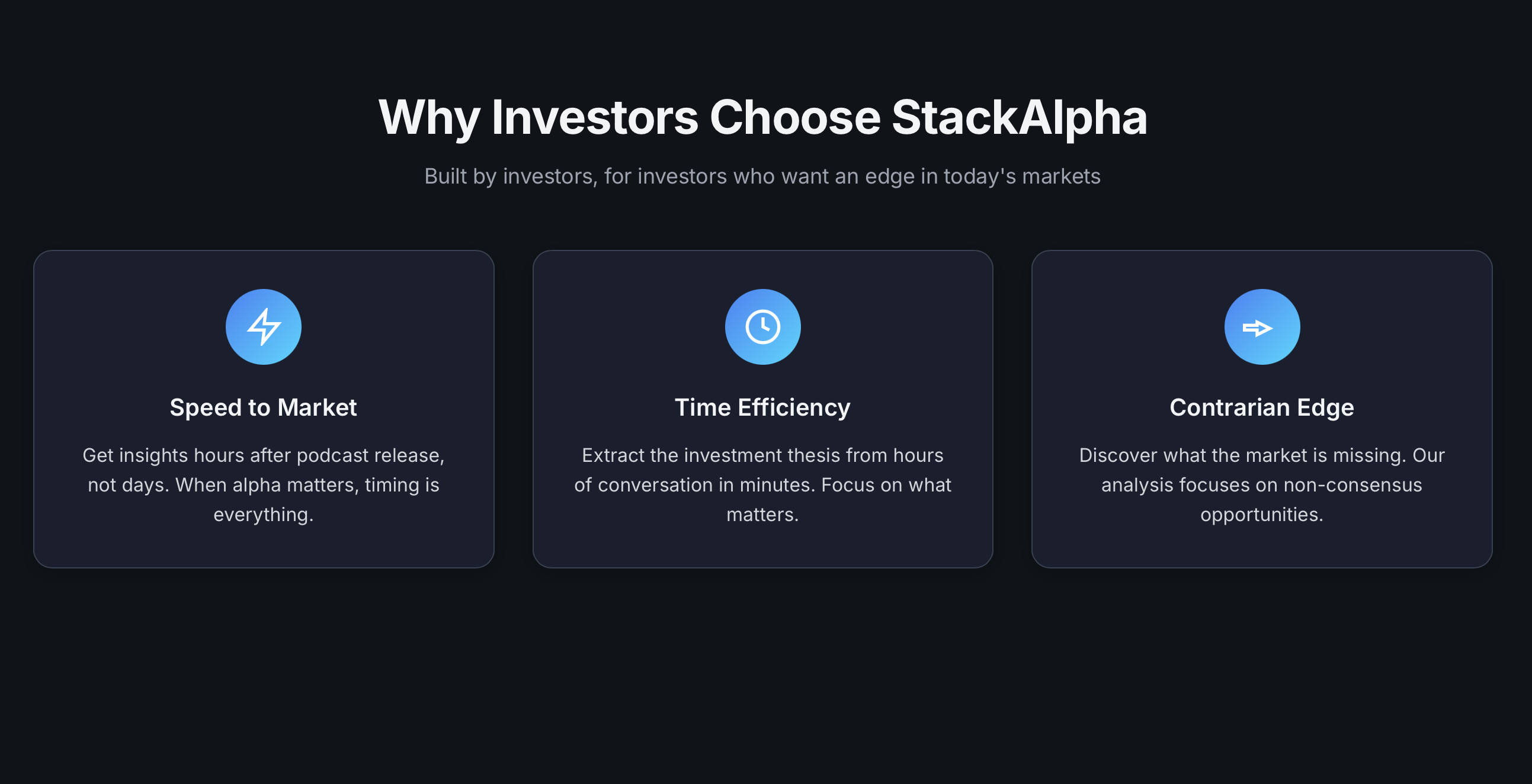 Why Investors Choose StackAlpha

Built by investors, for investors who want an edge in today's markets

Speed to Market

Get insights hours after podcast release, not days. When alpha matters, timing is everything.

Time Efficiency

Extract the investment thesis from hours of conversation in minutes. Focus on what matters.

Contrarian Edge

Discover what the market is missing. Our analysis focuses on non-consensus opportunities.